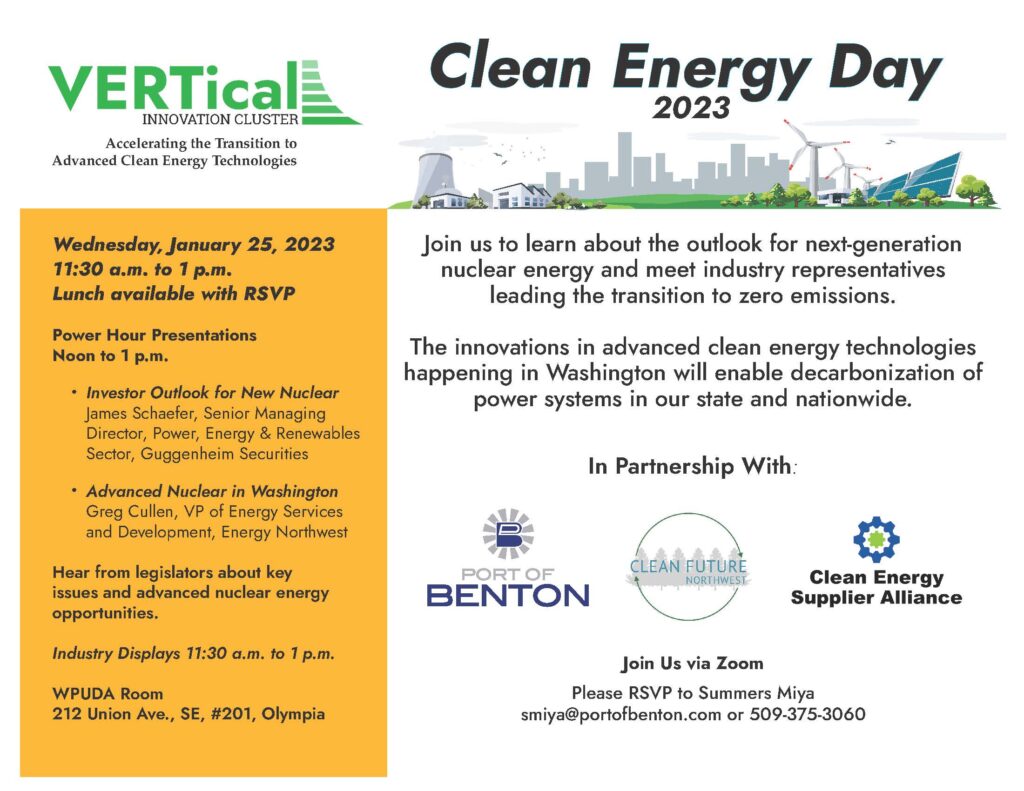 VERTical
INNOVATION CLUSTER
Accelerating the Transition to Advanced Clean Energy Technologies

Clean Energy Day
2023

Wednesday, January 25, 2023
11:30 a.m. to 1 p.m.
Lunch available with RSVP

Power Hour Presentations
Noon to 1 p.m.

• Investor Outlook for New Nuclear
James Schaefer, Senior Managing Director, Power, Energy & Renewables Sector, Guggenheim Securities

• Advanced Nuclear in Washington
Greg Cullen, VP of Energy Services and Development, Energy Northwest

Hear from legislators about key issues and advanced nuclear energy opportunities.

Industry Displays 11:30 a.m. to 1 p.m.

WPUDA Room
212 Union Ave., SE, #201, Olympia

Join us to learn about the outlook for next-generation nuclear energy and meet industry representatives leading the transition to zero emissions.

The innovations in advanced clean energy technologies happening in Washington will enable decarbonization of power systems in our state and nationwide.

In Partnership With:

PORT OF BENTON

CLEAN FUTURE NORTHWEST

Clean Energy Supplier Alliance

Join Us via Zoom
Please RSVP to Summers Miya
smiya@portofbenton.com or 509-375-3060